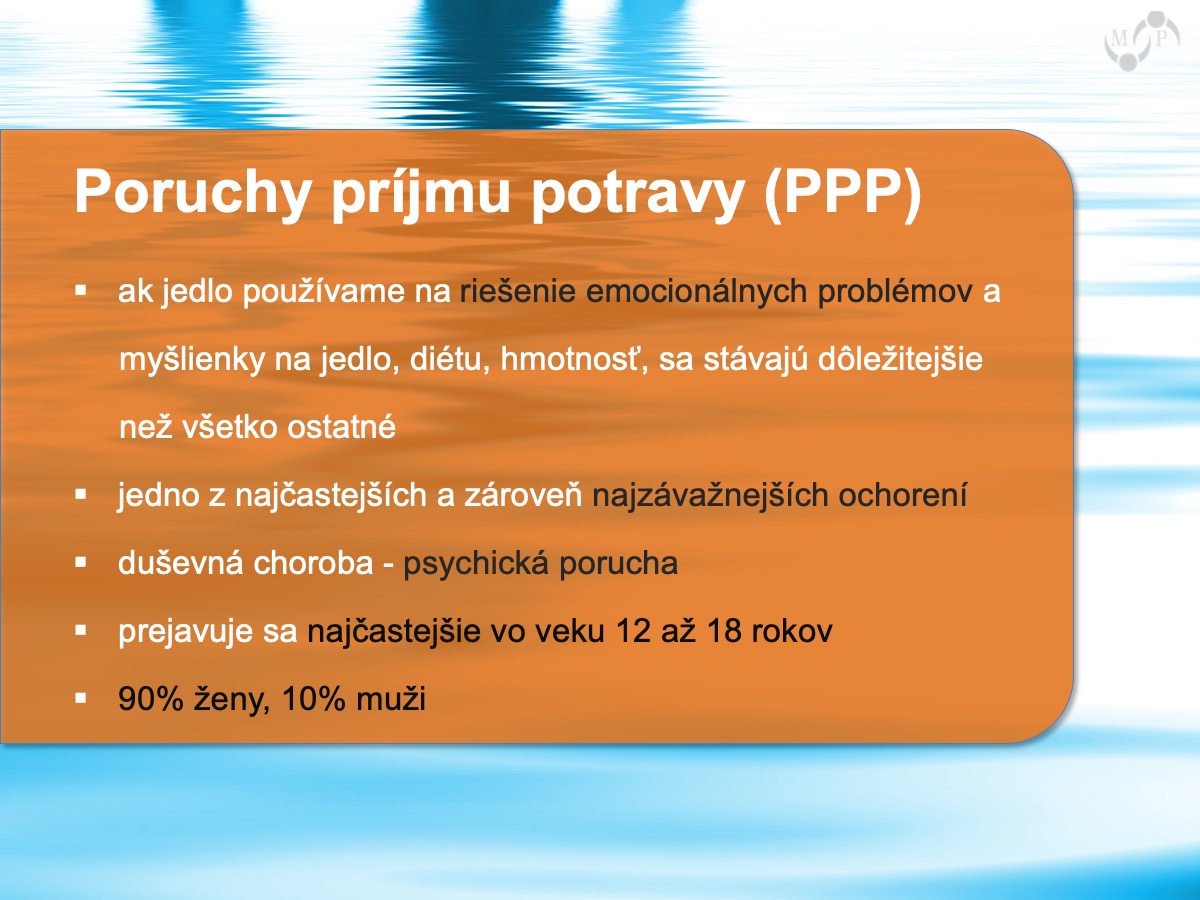 M P

Poruchy príjmu potravy (PPP)

▪ ak jedlo používame na riešenie emocionálnych problémov a myšlienky na jedlo, diétu, hmotnosť, sa stávajú dôležitejšie než všetko ostatné

▪ jedno z najčastejších a zároveň najzávažnejších ochorení

▪ duševná choroba - psychická porucha

▪ prejavuje sa najčastejšie vo veku 12 až 18 rokov

▪ 90% ženy, 10% muži